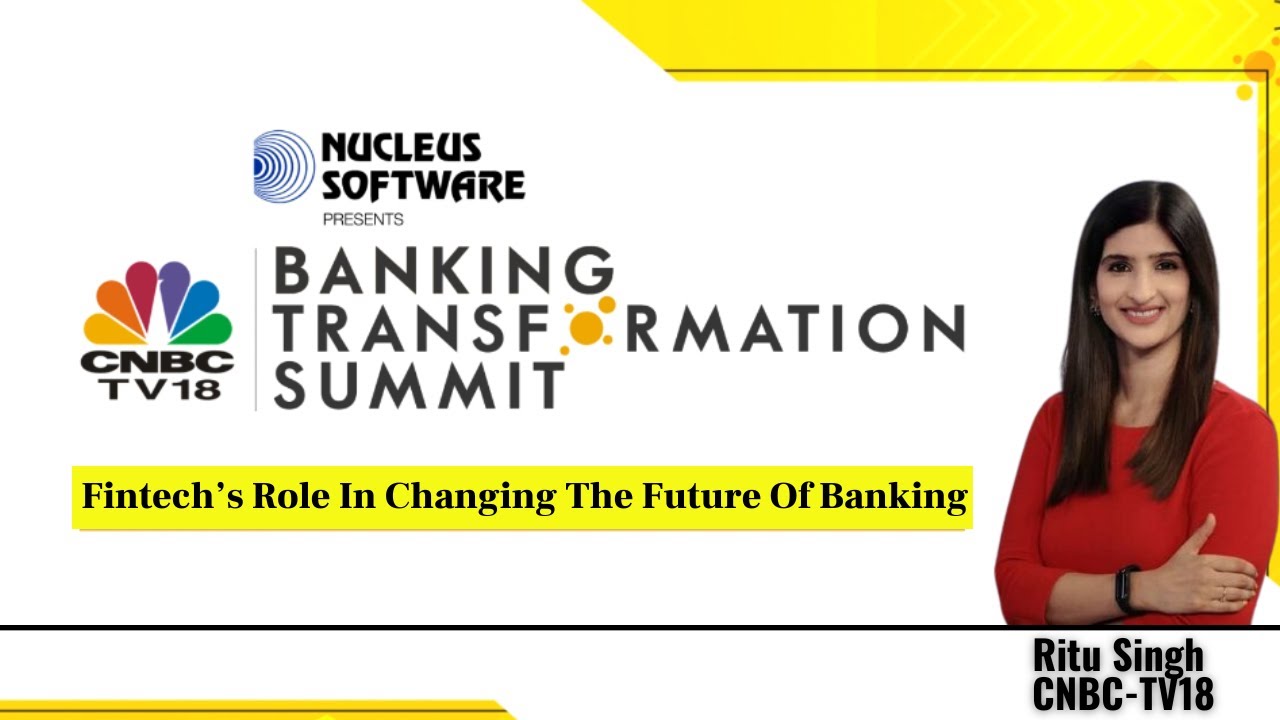 NUCLEUS SOFTWARE
PRESENTS

CNBC TV18

BANKING TRANSFORMATION SUMMIT

Fintech's Role In Changing The Future Of Banking

Ritu Singh
CNBC-TV18